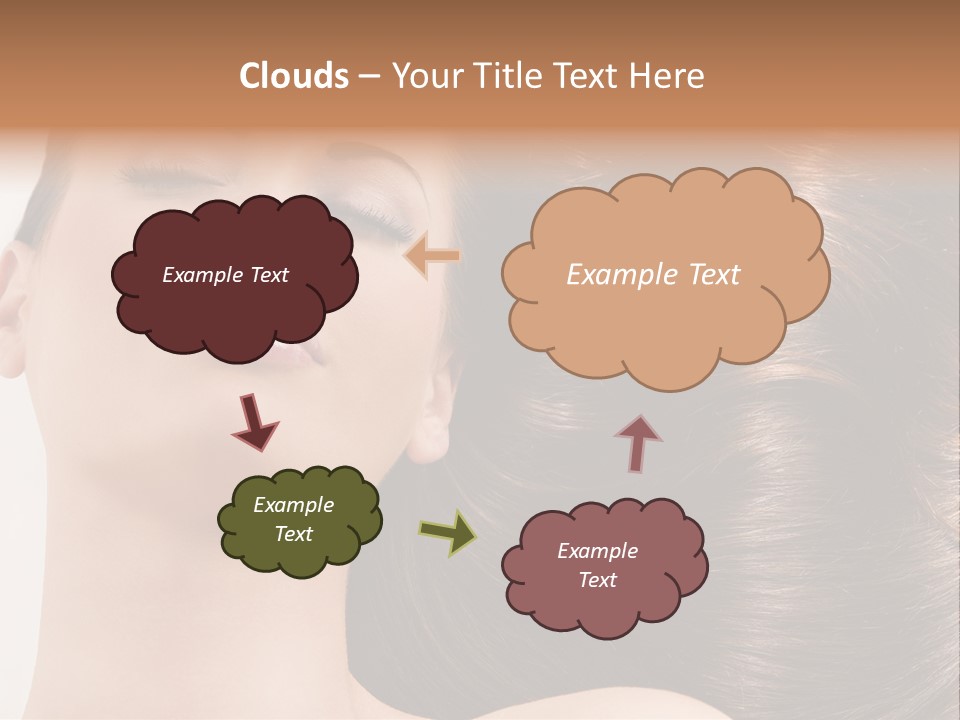 Clouds – Your Title Text Here

Example Text

Example Text

Example Text

Example Text